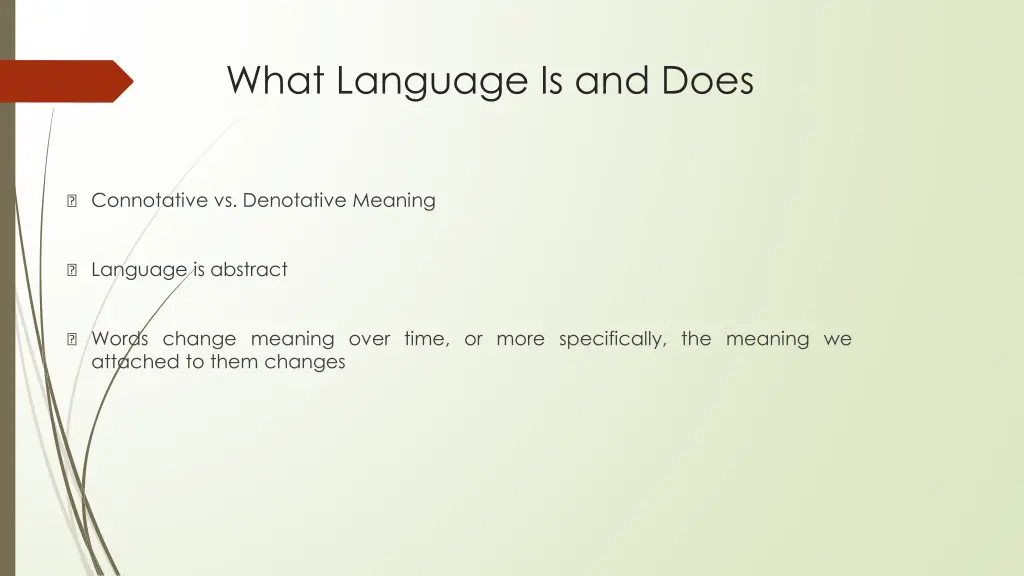 What Language Is and Does

Connotative vs. Denotative Meaning

Language is abstract

Words change meaning over time, or more specifically, the meaning we attached to them changes